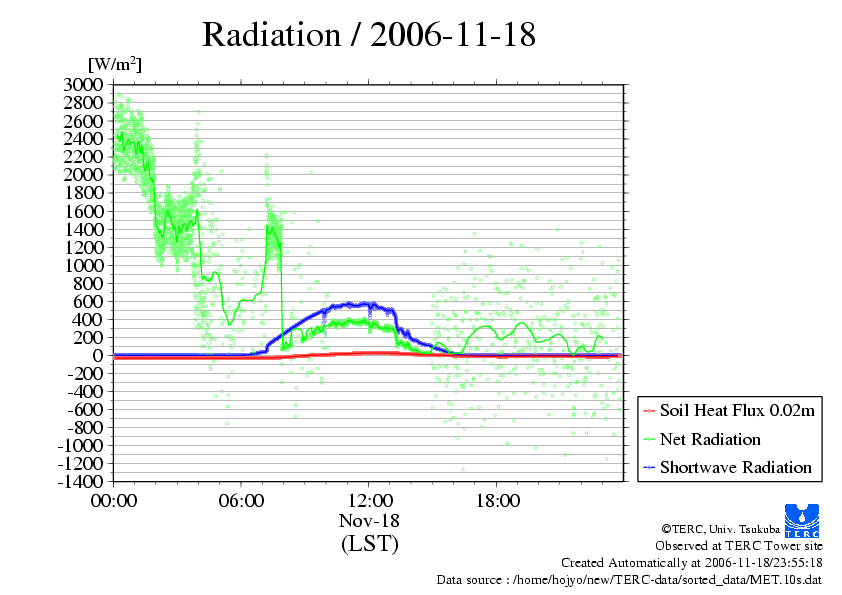 Radiation / 2006-11-18

[W/m$^2$]

3000
2800
2600
2400
2200
2000
1800
1600
1400
1200
1000
800
600
400
200
0
-200
-400
-600
-800
-1000
-1200
-1400

00:00
06:00
12:00
18:00

Nov-18
(LST)

Soil Heat Flux 0.02m
Net Radiation
Shortwave Radiation

TERC

©TERC, Univ. Tsukuba
Observed at TERC Tower site
Created Automatically at 2006-11-18/23:55:18
Data source : /home/hojyo/new/TERC-data/sorted_data/MET.10s.dat